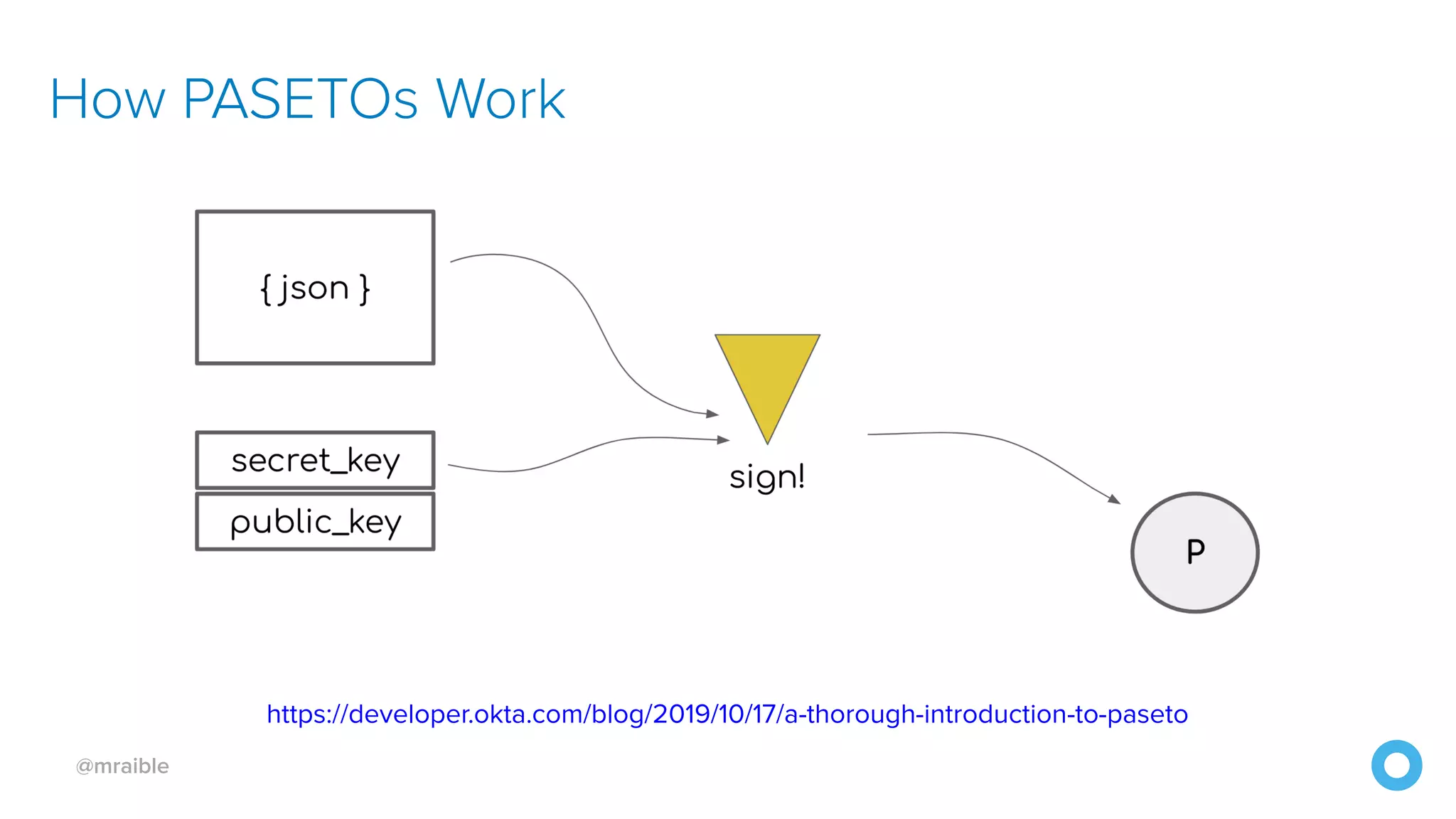 How PASETOs Work

{ json }

secret_key

public_key

sign!

P

https://developer.okta.com/blog/2019/10/17/a-thorough-introduction-to-paseto

@mraible